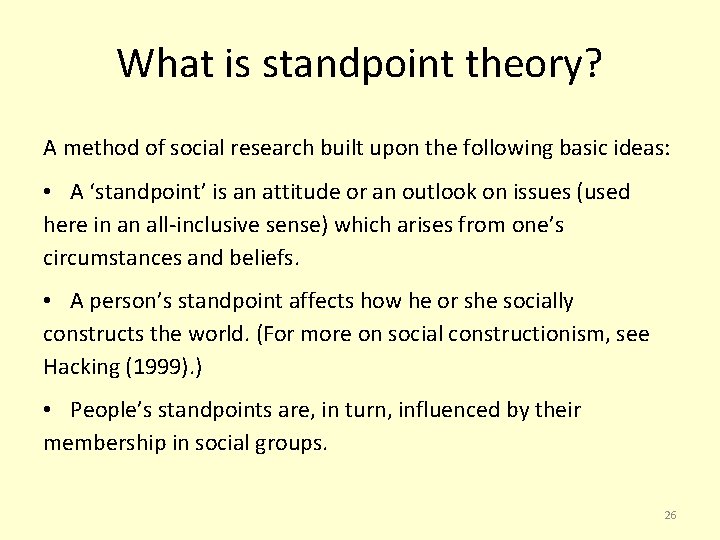 What is standpoint theory?

A method of social research built upon the following basic ideas:

• A ‘standpoint’ is an attitude or an outlook on issues (used here in an all-inclusive sense) which arises from one’s circumstances and beliefs.

• A person’s standpoint affects how he or she socially constructs the world. (For more on social constructionism, see Hacking (1999).)

• People’s standpoints are, in turn, influenced by their membership in social groups.

26